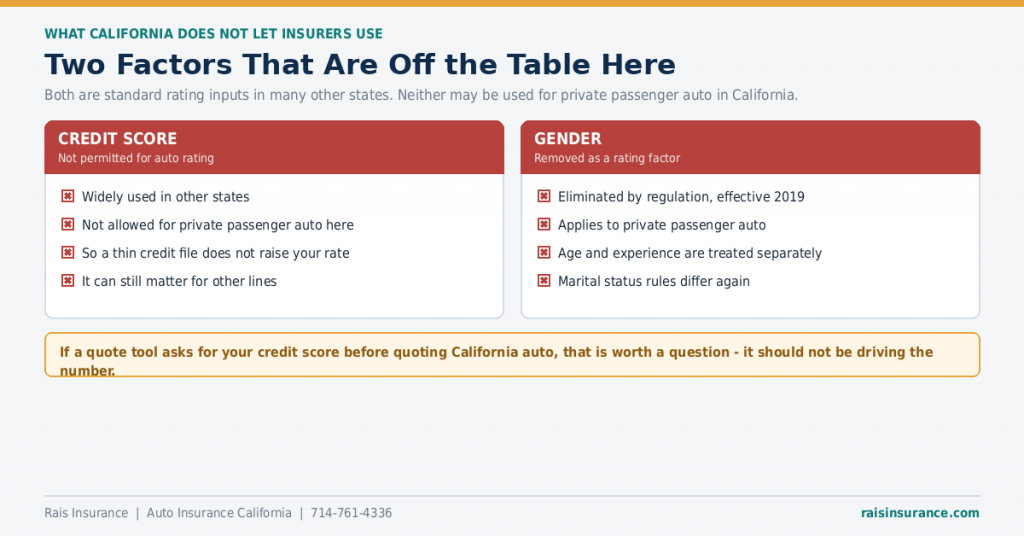 WHAT CALIFORNIA DOES NOT LET INSURERS USE

Two Factors That Are Off the Table Here

Both are standard rating inputs in many other states. Neither may be used for private passenger auto in California.

CREDIT SCORE
Not permitted for auto rating

Widely used in other states
Not allowed for private passenger auto here
So a thin credit file does not raise your rate
It can still matter for other lines

GENDER
Removed as a rating factor

Eliminated by regulation, effective 2019
Applies to private passenger auto
Age and experience are treated separately
Marital status rules differ again

If a quote tool asks for your credit score before quoting California auto, that is worth a question - it should not be driving the number.

Rais Insurance | Auto Insurance California | 714-761-4336

raisinsurance.com